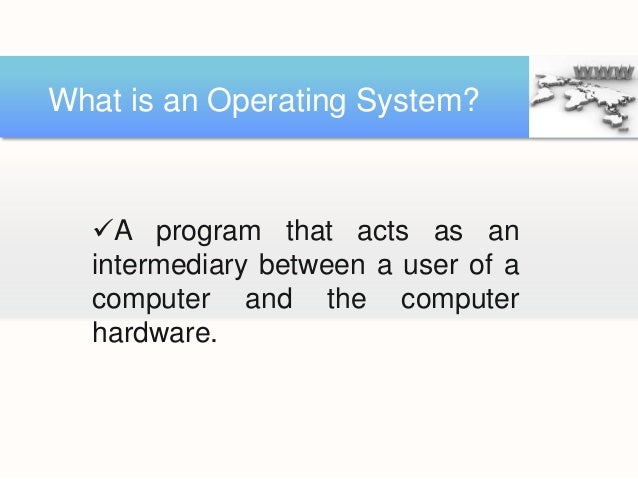 What is an Operating System?

WWW

✓A program that acts as an intermediary between a user of a computer and the computer hardware.